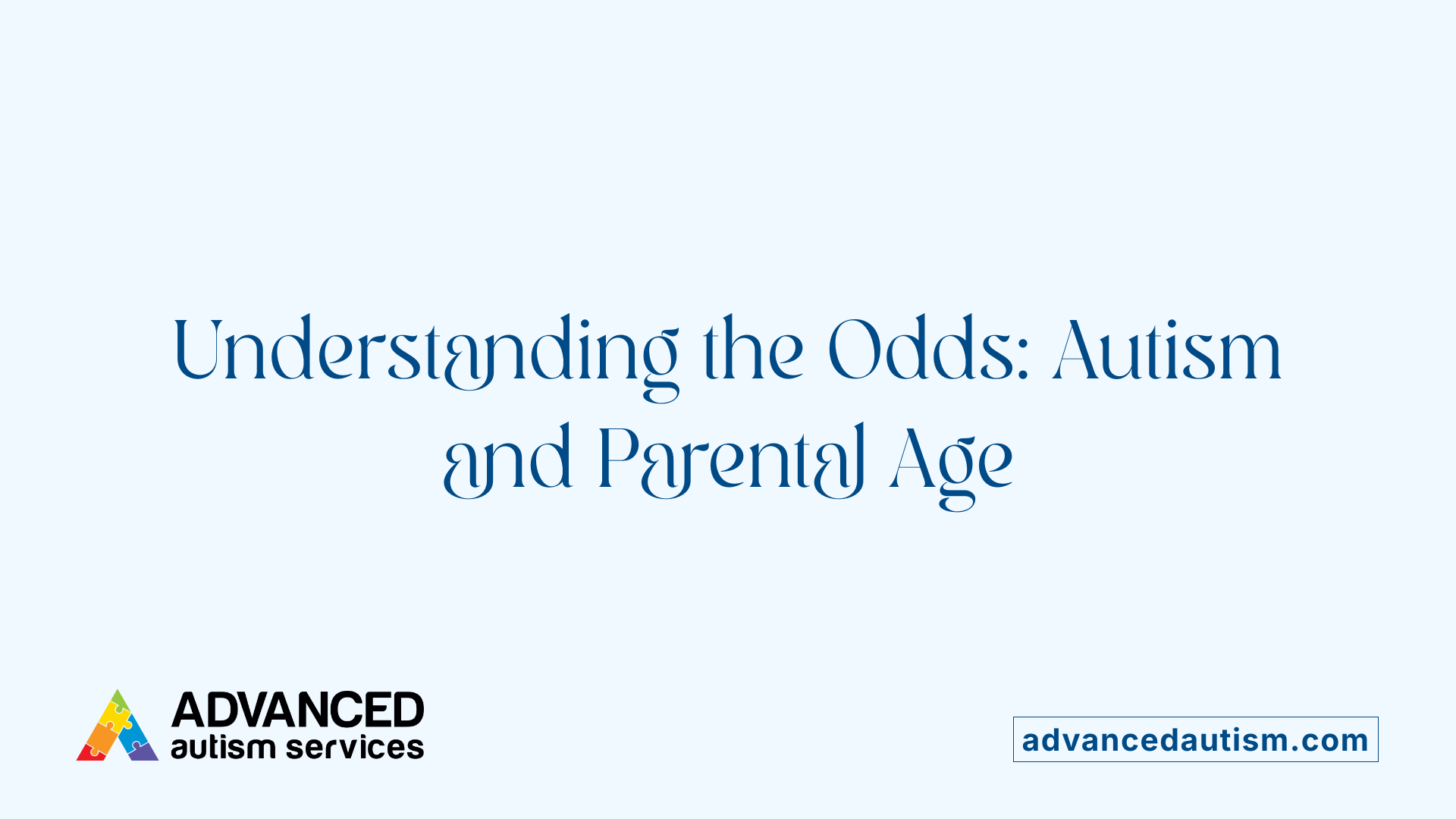 Understanding the Odds: Autism and Parental Age

ADVANCED
autism services

advancedautism.com